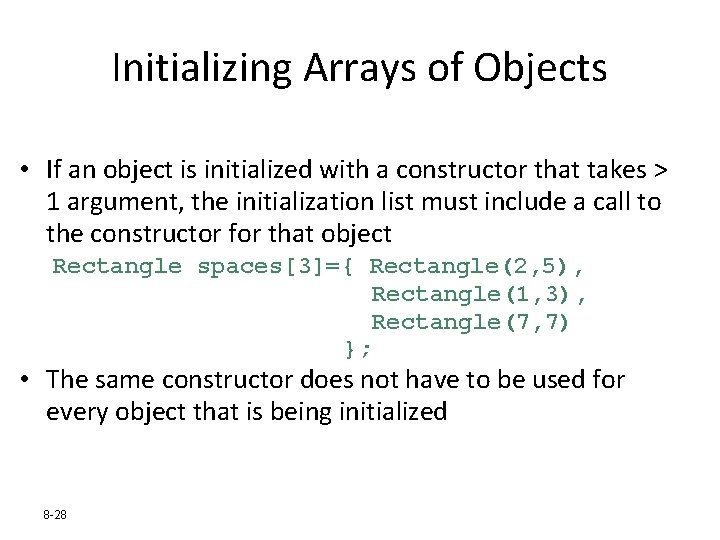 Initializing Arrays of Objects

• If an object is initialized with a constructor that takes > 1 argument, the initialization list must include a call to the constructor for that object

Rectangle spaces[3]={ Rectangle(2,5),
                      Rectangle(1,3),
                      Rectangle(7,7)
                    };

• The same constructor does not have to be used for every object that is being initialized

8-28